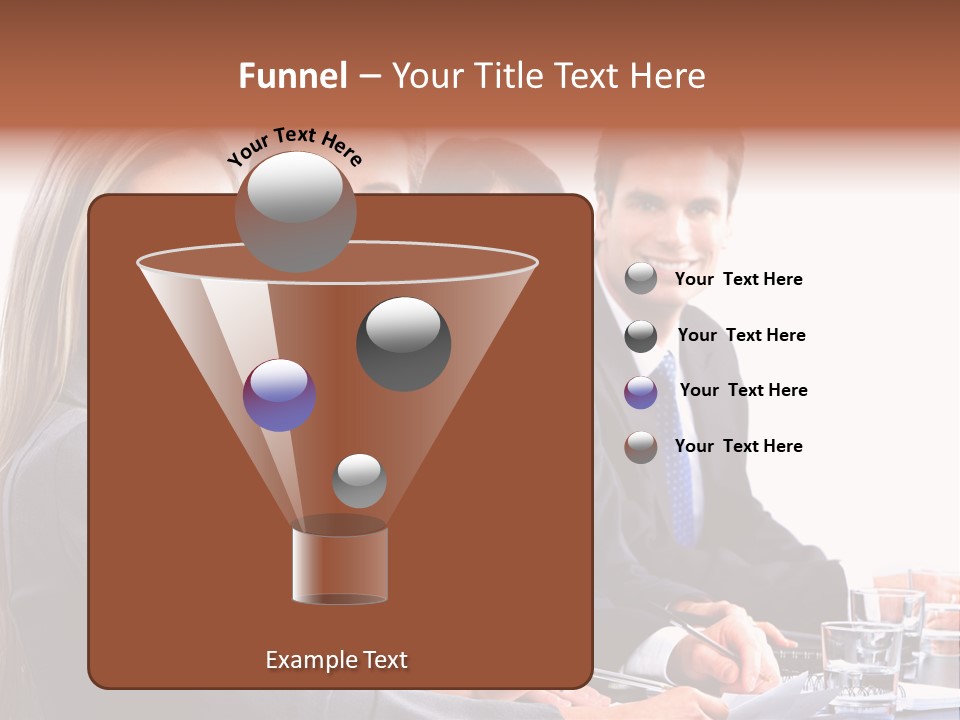 Funnel – Your Title Text Here

Your Text Here

Your Text Here

Your Text Here

Your Text Here

Your Text Here

Example Text